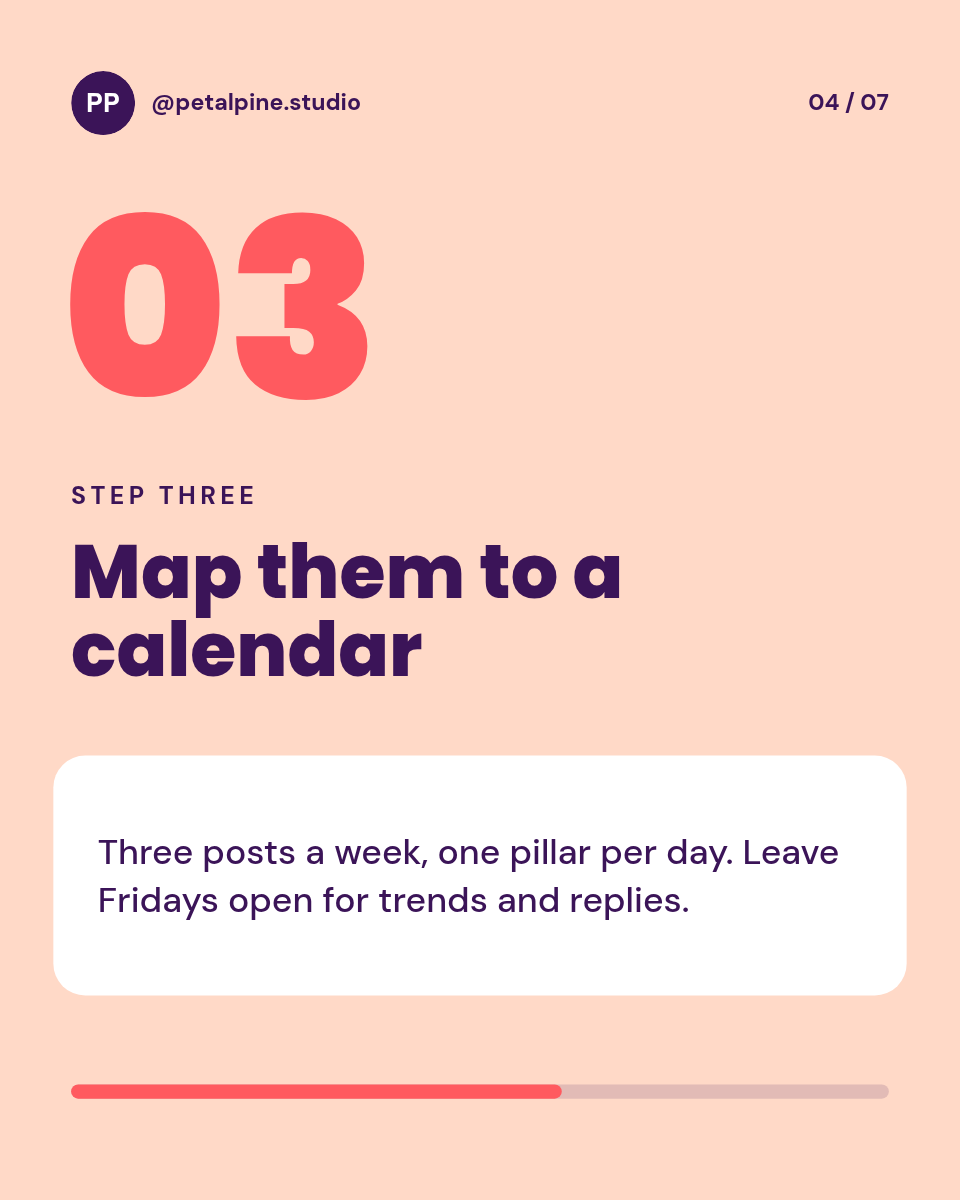 PP @petalpine.studio

04 / 07

03

STEP THREE

Map them to a calendar

Three posts a week, one pillar per day. Leave Fridays open for trends and replies.